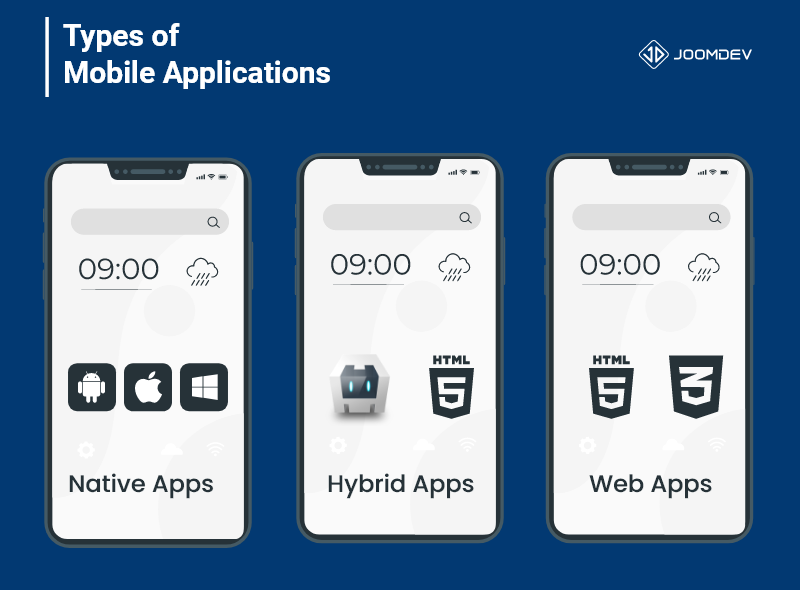 Types of
Mobile Applications

JOOMDEV

09:00

Native Apps

09:00

HTML
5

Hybrid Apps

09:00

HTML
5

3

Web Apps